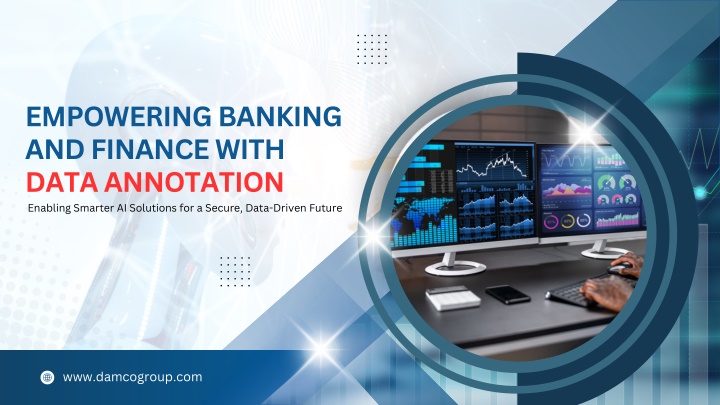 EMPOWERING BANKING AND FINANCE WITH DATA ANNOTATION

Enabling Smarter AI Solutions for a Secure, Data-Driven Future

www.damcogroup.com